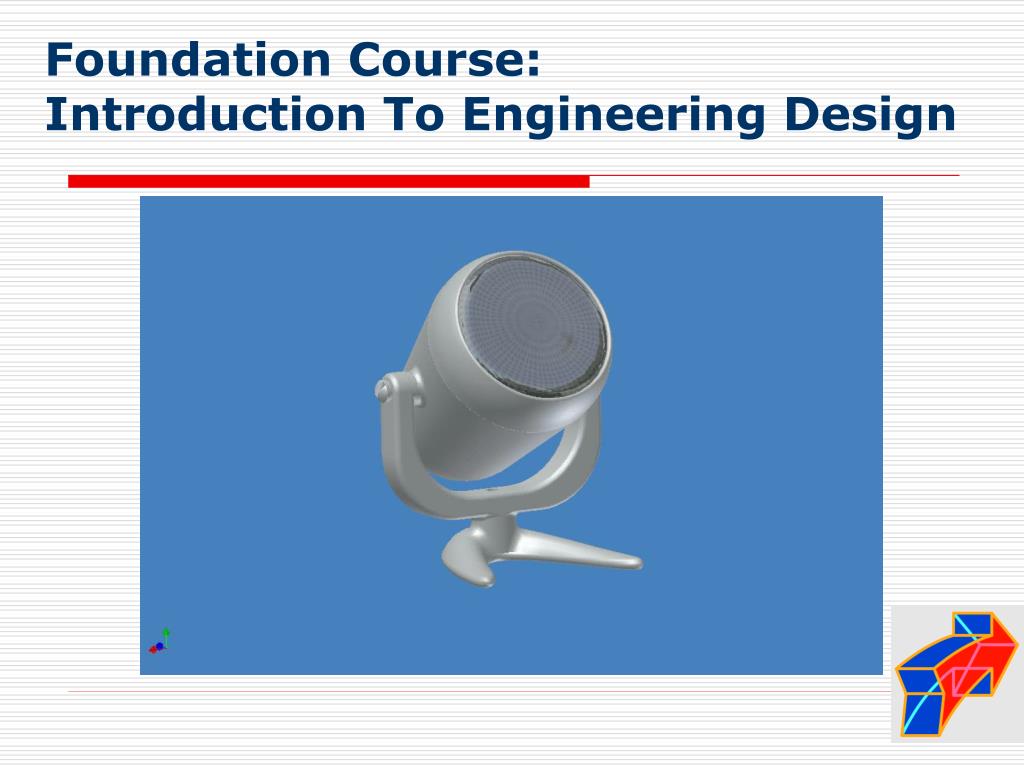 Foundation Course:
Introduction To Engineering Design